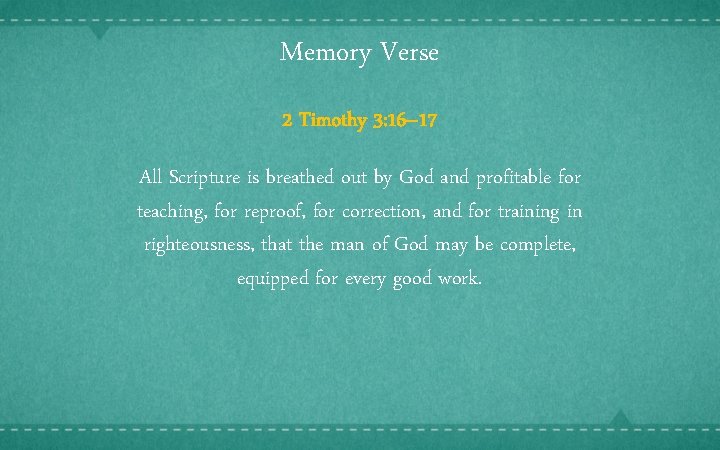 Memory Verse

2 Timothy 3:16–17

All Scripture is breathed out by God and profitable for teaching, for reproof, for correction, and for training in righteousness, that the man of God may be complete, equipped for every good work.